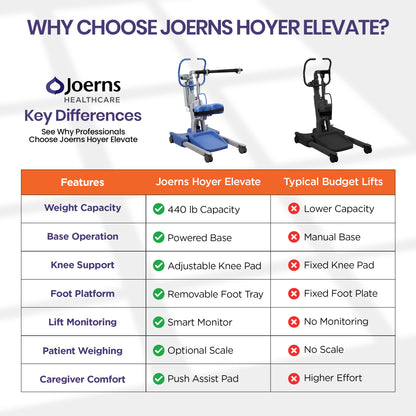 WHY CHOOSE JOERNS HOYER ELEVATE?

Joerns HEALTHCARE

Key Differences

See Why Professionals Choose Joerns Hoyer Elevate

| Features | Joerns Hoyer Elevate | Typical Budget Lifts |
|---|---|---|
| Weight Capacity | 440 lb Capacity | Lower Capacity |
| Base Operation | Powered Base | Manual Base |
| Knee Support | Adjustable Knee Pad | Fixed Knee Pad |
| Foot Platform | Removable Foot Tray | Fixed Foot Plate |
| Lift Monitoring | Smart Monitor | No Monitoring |
| Patient Weighing | Optional Scale | No Scale |
| Caregiver Comfort | Push Assist Pad | Higher Effort |